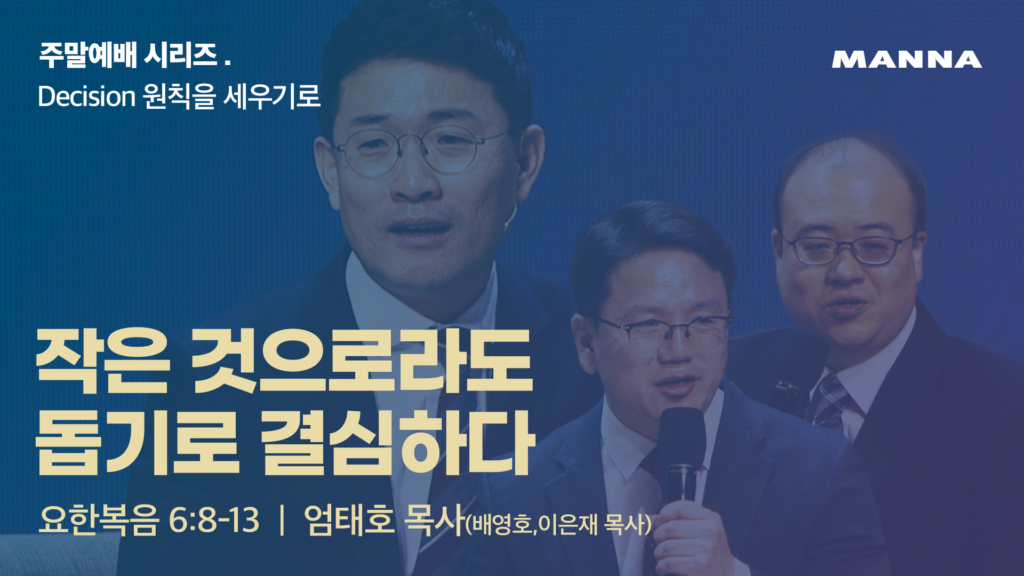 주말예배 시리즈 .
Decision 원칙을 세우기로

MANNA

작은 것으로라도
돕기로 결심하다

요한복음 6:8-13 | 엄태호 목사(배영호,이은재 목사)